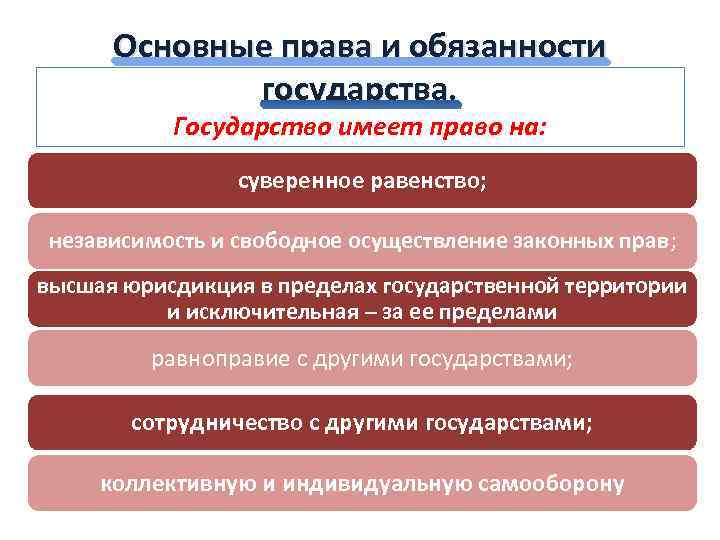 Основные права и обязанности государства.

Государство имеет право на:

суверенное равенство;

независимость и свободное осуществление законных прав;

высшая юрисдикция в пределах государственной территории и исключительная – за ее пределами

равноправие с другими государствами;

сотрудничество с другими государствами;

коллективную и индивидуальную самооборону